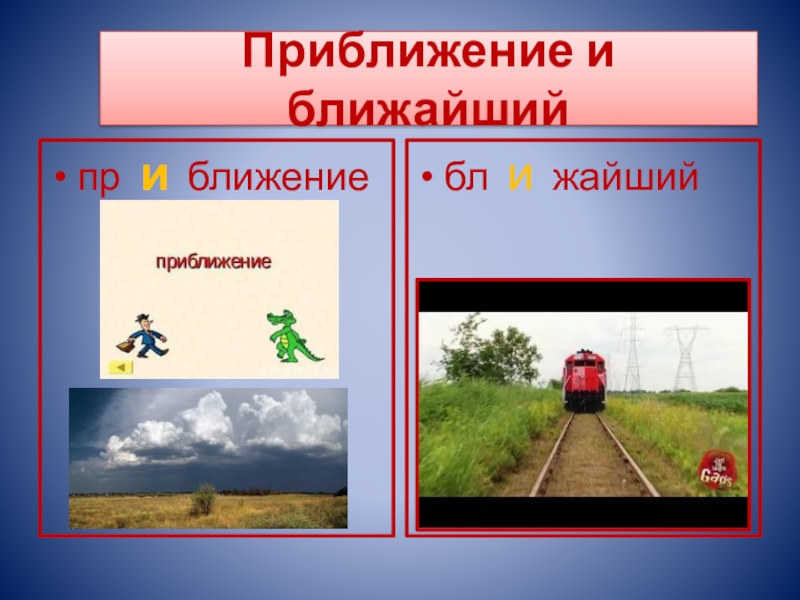 Приближение и ближайший

• пр и ближение

приближение

• бл и жайший

Gags